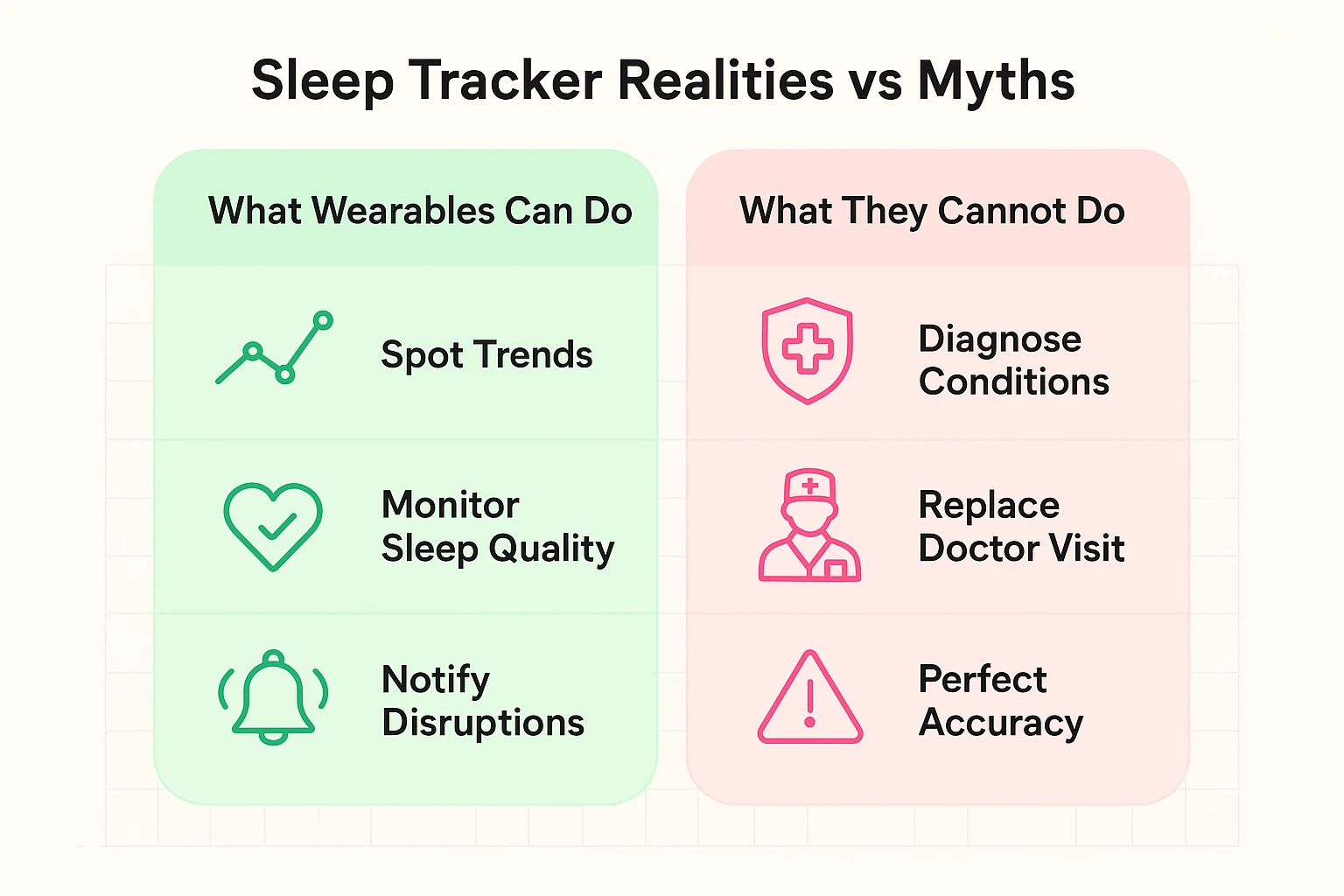 Sleep Tracker Realities vs Myths

What Wearables Can Do

Spot Trends

Monitor Sleep Quality

Notify Disruptions

What They Cannot Do

Diagnose Conditions

Replace Doctor Visit

Perfect Accuracy